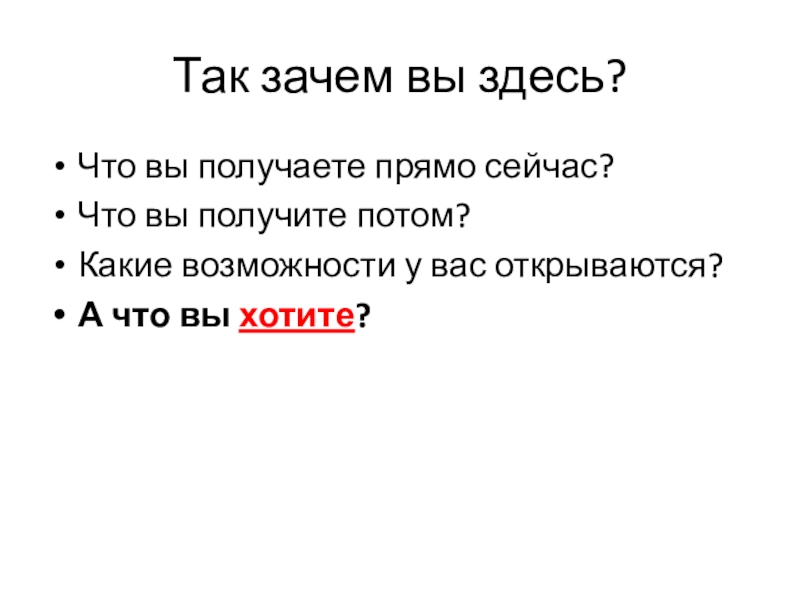 Так зачем вы здесь?

• Что вы получаете прямо сейчас?
• Что вы получите потом?
• Какие возможности у вас открываются?
• А что вы хотите?